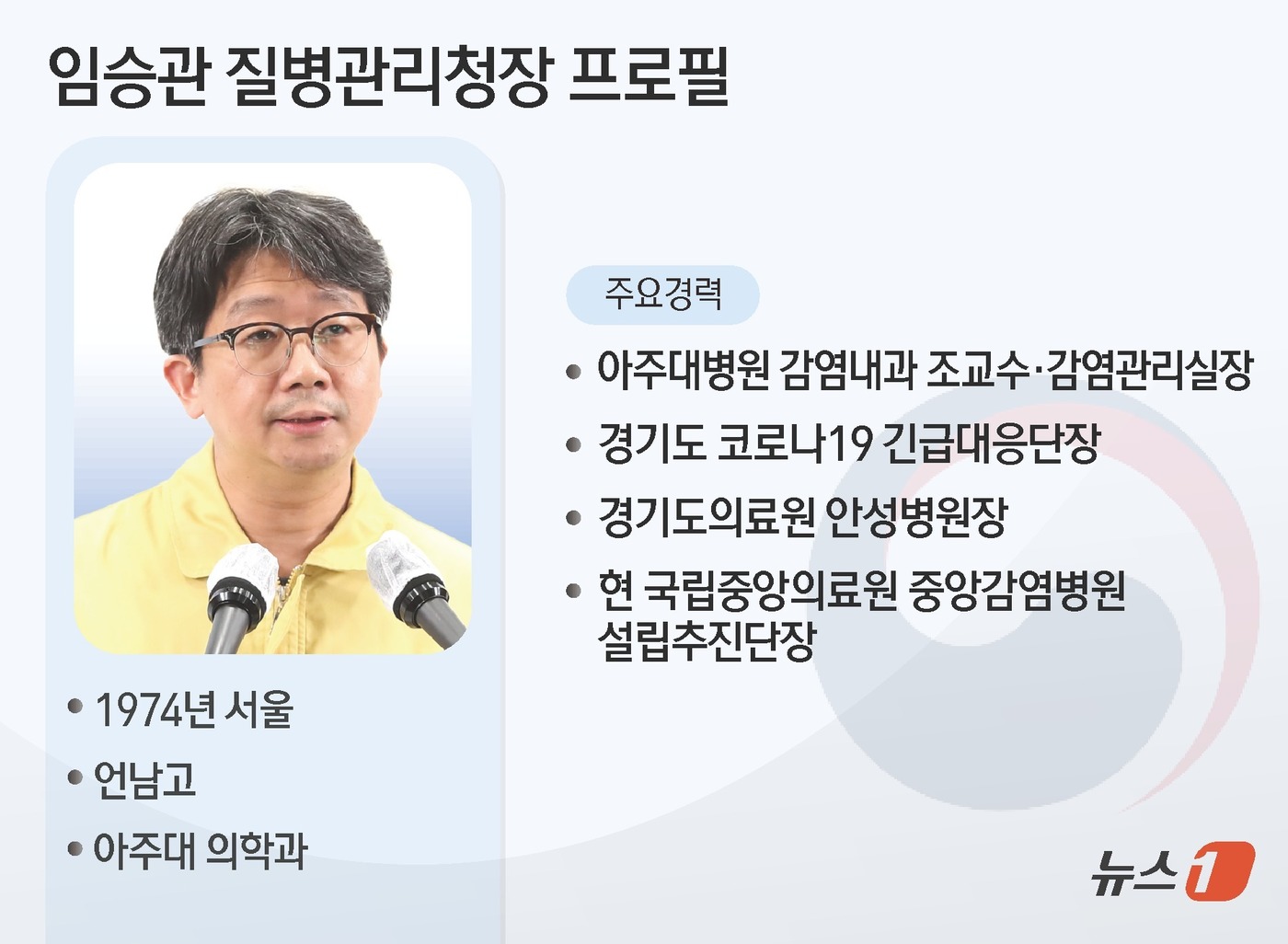 임승관 질병관리청장 프로필

• 1974년 서울
• 언남고
• 아주대 의학과

주요경력

• 아주대병원 감염내과 조교수·감염관리실장
• 경기도 코로나19 긴급대응단장
• 경기도의료원 안성병원장
• 현 국립중앙의료원 중앙감염병원 설립추진단장

뉴스1